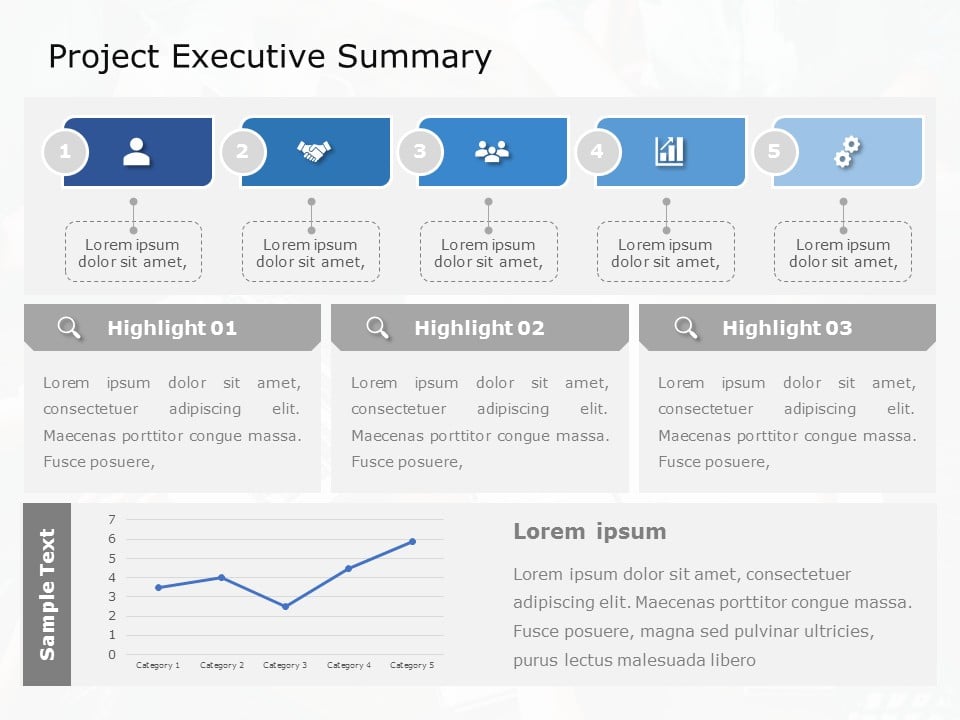 Project Executive Summary

1

Lorem ipsum dolor sit amet,

2

Lorem ipsum dolor sit amet,

3

Lorem ipsum dolor sit amet,

4

Lorem ipsum dolor sit amet,

5

Lorem ipsum dolor sit amet,

Highlight 01

Lorem ipsum dolor sit amet, consectetuer adipiscing elit. Maecenas porttitor congue massa. Fusce posuere,

Highlight 02

Lorem ipsum dolor sit amet, consectetuer adipiscing elit. Maecenas porttitor congue massa. Fusce posuere,

Highlight 03

Lorem ipsum dolor sit amet, consectetuer adipiscing elit. Maecenas porttitor congue massa. Fusce posuere,

Sample Text

7
6
5
4
3
2
1
0
Category 1 Category 2 Category 3 Category 4 Category 5

Lorem ipsum

Lorem ipsum dolor sit amet, consectetuer adipiscing elit. Maecenas porttitor congue massa. Fusce posuere, magna sed pulvinar ultricies, purus lectus malesuada libero